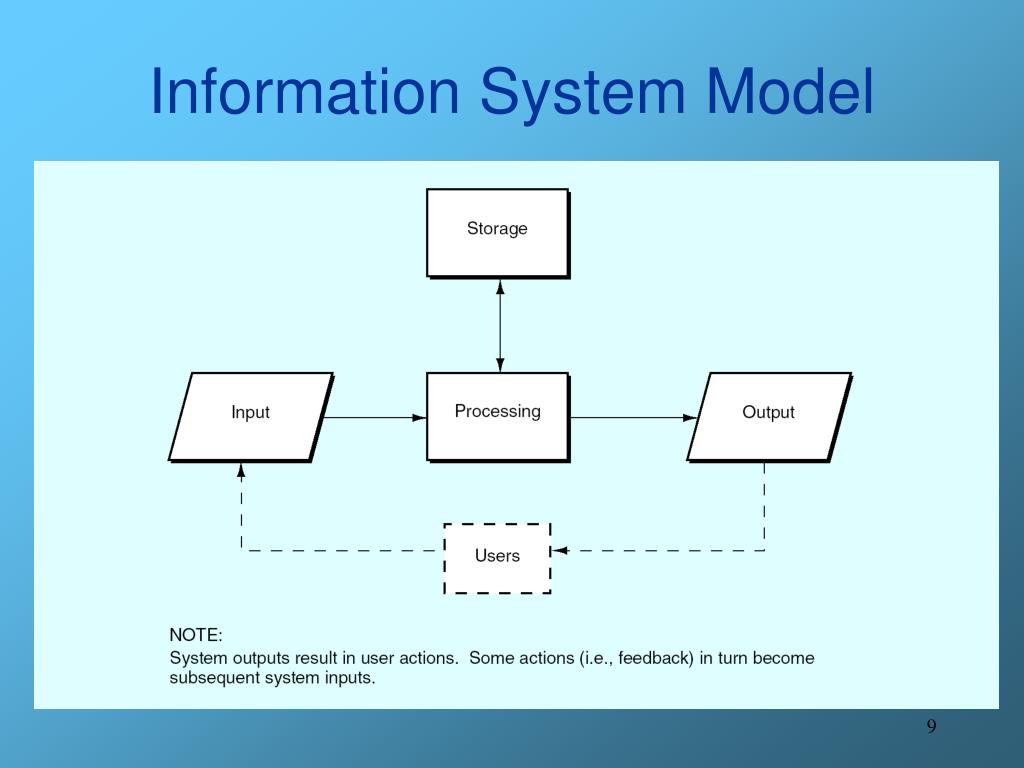 Information System Model

Storage

Input

Processing

Output

Users

NOTE:
System outputs result in user actions. Some actions (i.e., feedback) in turn become subsequent system inputs.

9